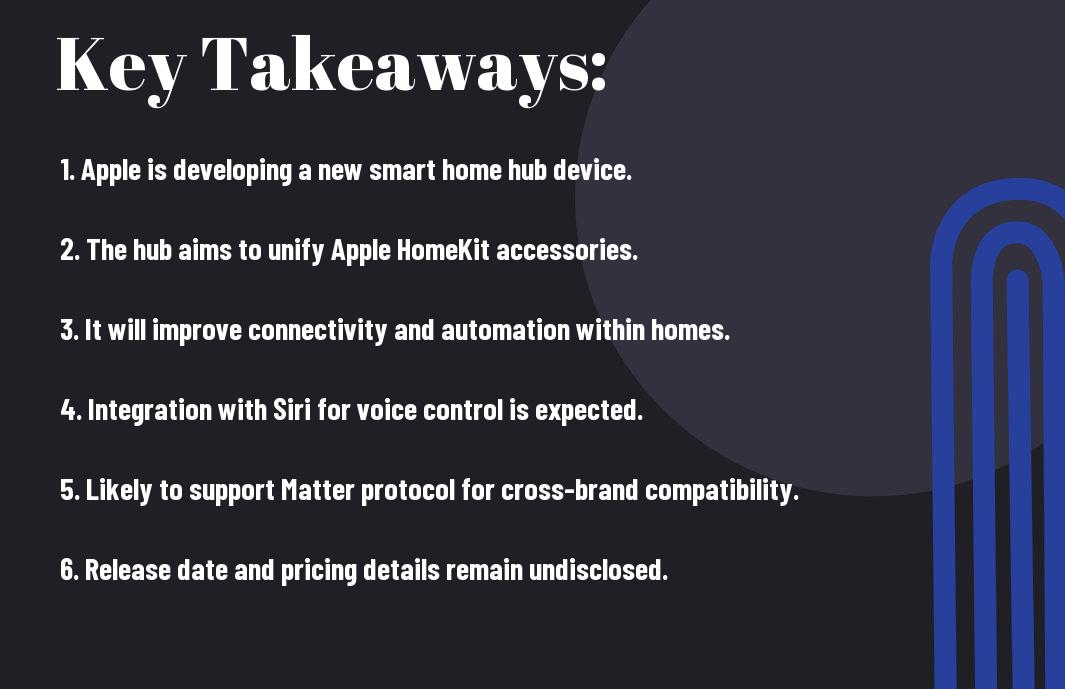 Key Takeaways:

1. Apple is developing a new smart home hub device.

2. The hub aims to unify Apple HomeKit accessories.

3. It will improve connectivity and automation within homes.

4. Integration with Siri for voice control is expected.

5. Likely to support Matter protocol for cross-brand compatibility.

6. Release date and pricing details remain undisclosed.